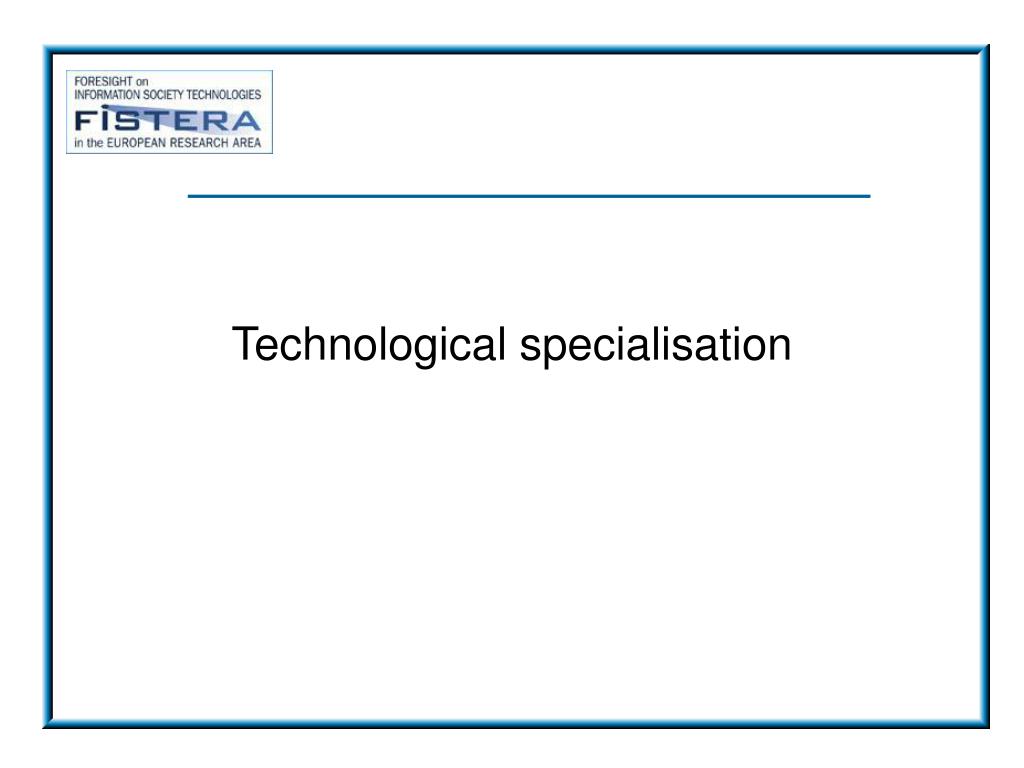 FORESIGHT on
INFORMATION SOCIETY TECHNOLOGIES
FISTERA
in the EUROPEAN RESEARCH AREA

Technological specialisation